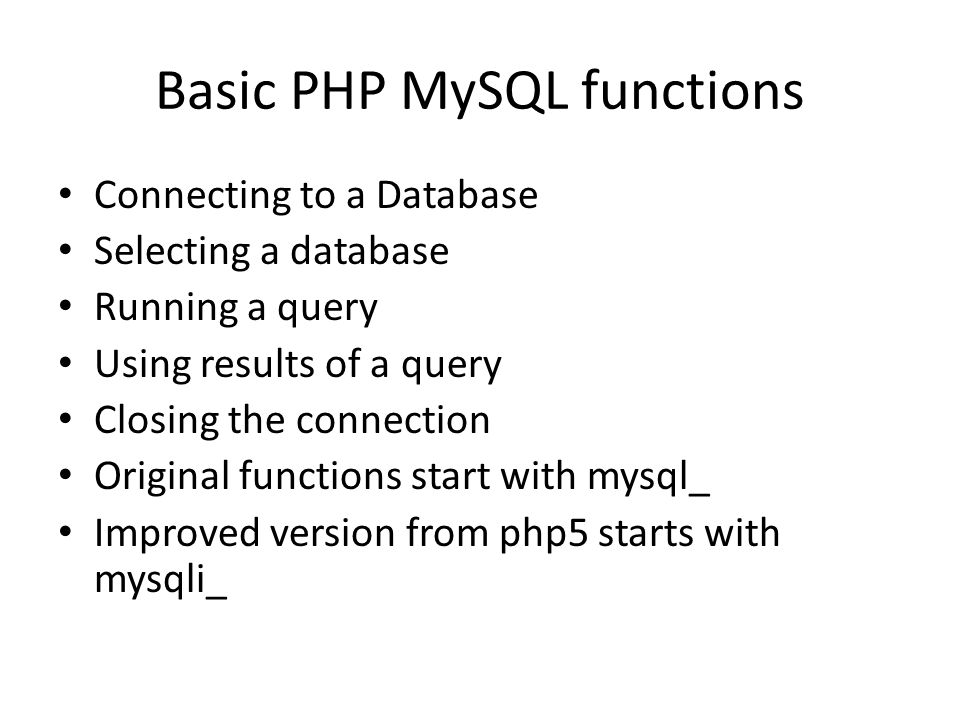 Basic PHP MySQL functions

• Connecting to a Database
• Selecting a database
• Running a query
• Using results of a query
• Closing the connection
• Original functions start with mysql_
• Improved version from php5 starts with mysqli_